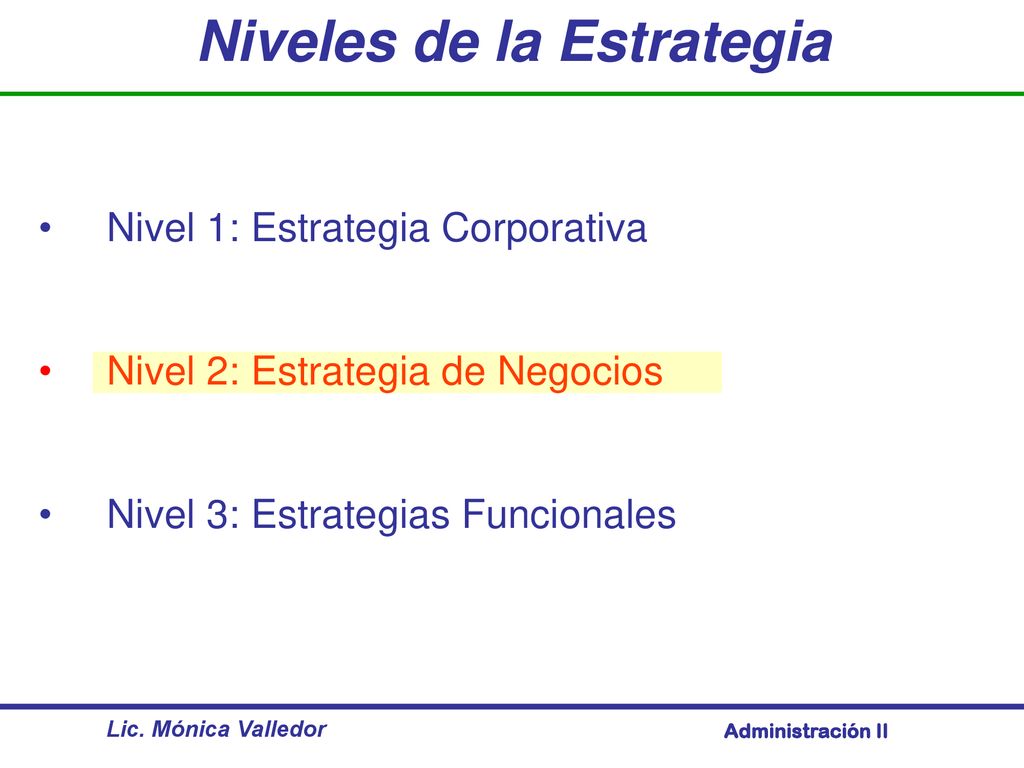 Niveles de la Estrategia

• Nivel 1: Estrategia Corporativa

• Nivel 2: Estrategia de Negocios

• Nivel 3: Estrategias Funcionales

Lic. Mónica Valledor

Administración II